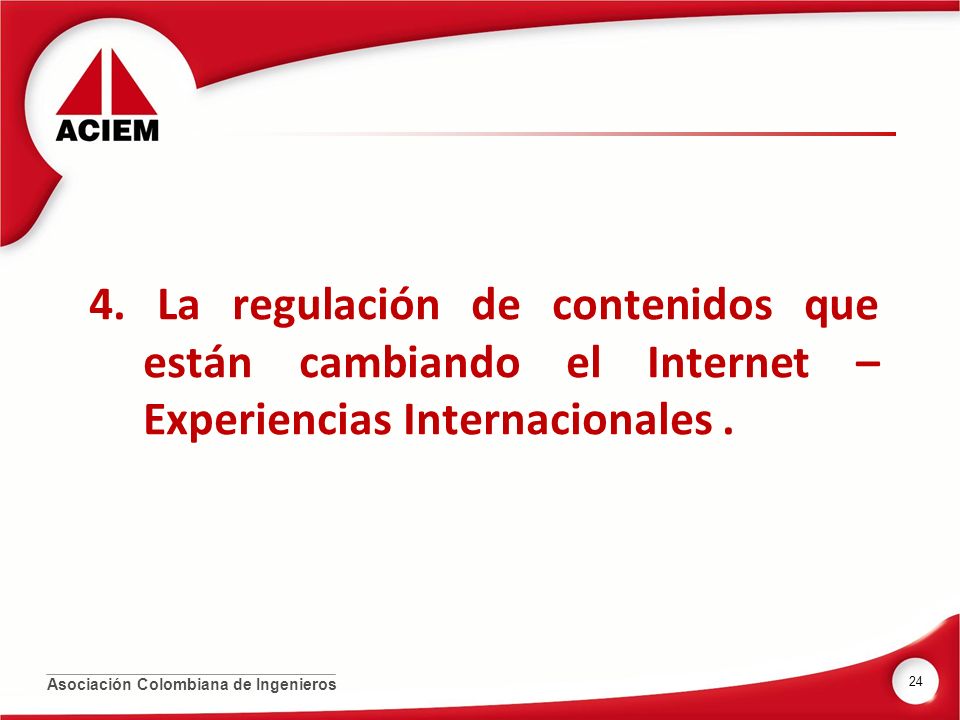 ACIEM

4. La regulación de contenidos que están cambiando el Internet – Experiencias Internacionales .

Asociación Colombiana de Ingenieros

24